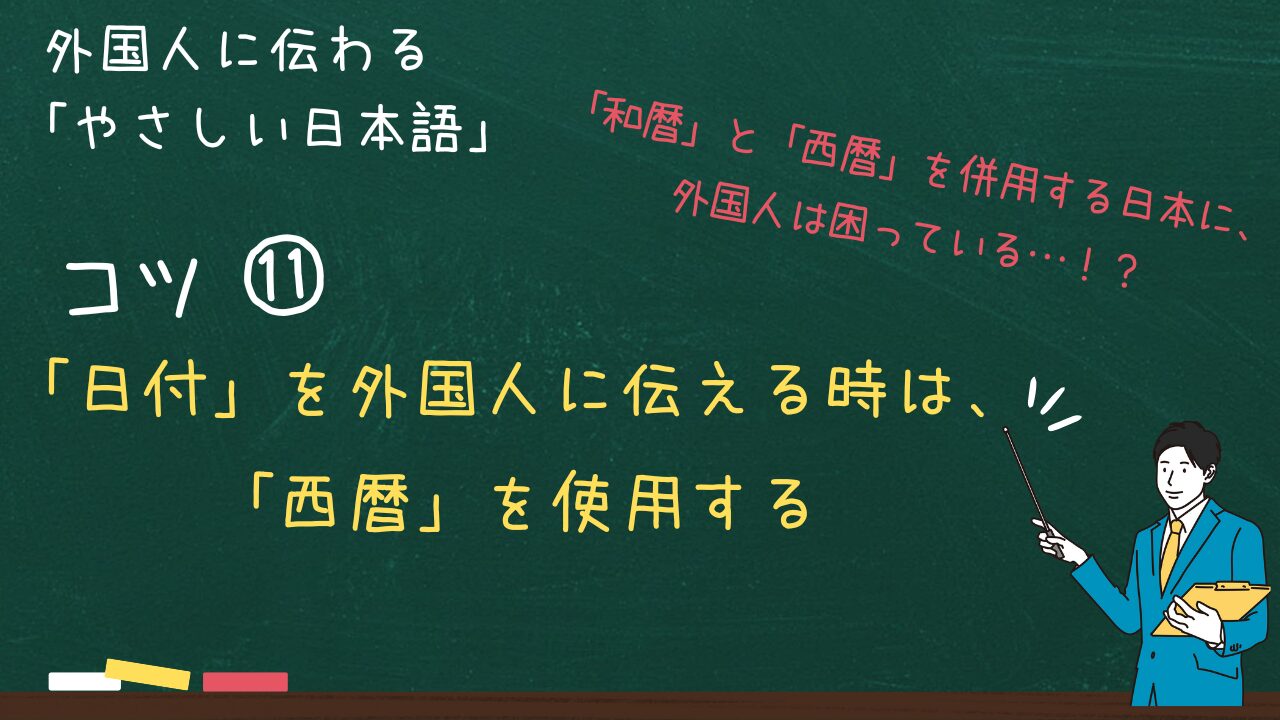 外国人に伝わる
「やさしい日本語」

「和暦」と「西暦」を併用する日本に、
外国人は困っている…！？

コツ ⑪

「日付」を外国人に伝える時は、
「西暦」を使用する